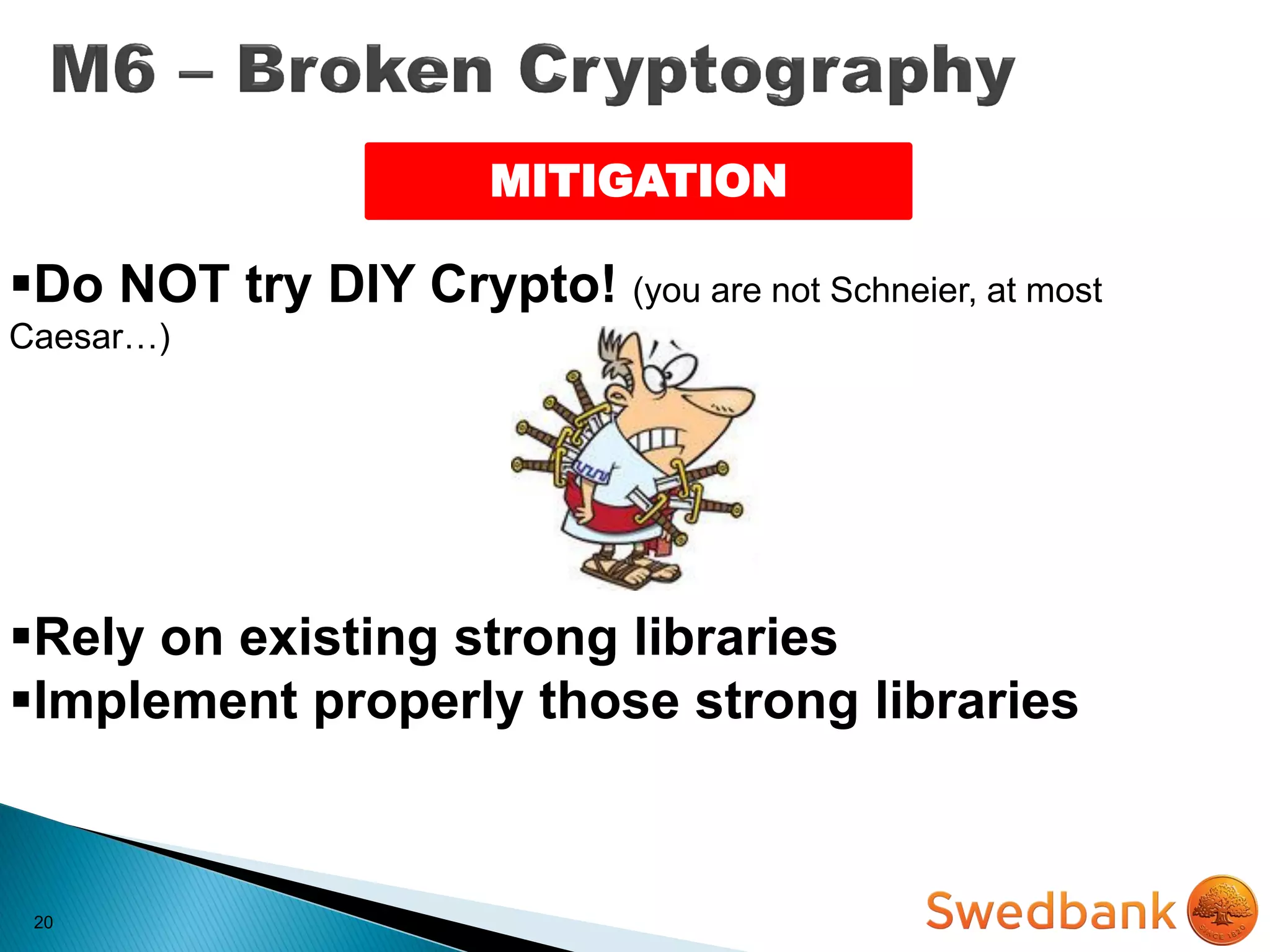 M6 – Broken Cryptography

MITIGATION

▪Do NOT try DIY Crypto! (you are not Schneier, at most Caesar…)

▪Rely on existing strong libraries
▪Implement properly those strong libraries

20

Swedbank

SINCE 1820